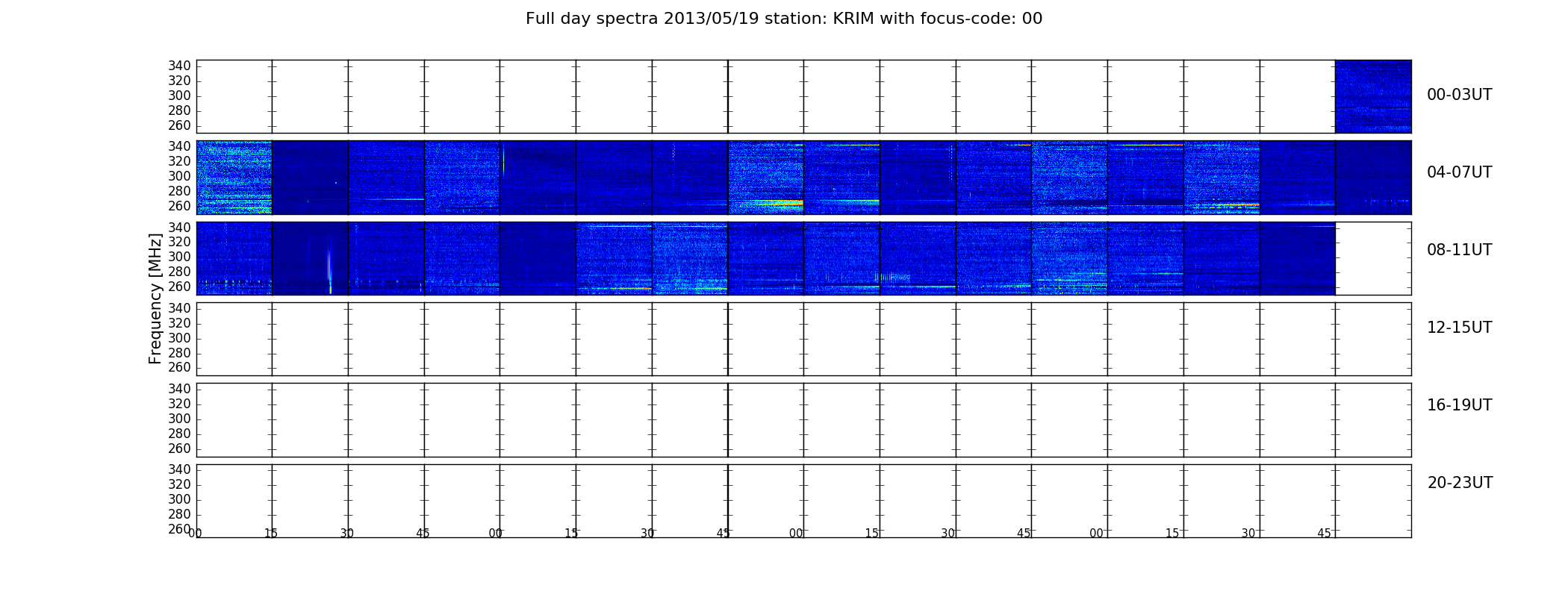 Full day spectra 2013/05/19 station: KRIM with focus-code: 00

Frequency [MHz]

340
320
300
280
260

00-03UT

340
320
300
280
260

04-07UT

340
320
300
280
260

08-11UT

340
320
300
280
260

12-15UT

340
320
300
280
260

16-19UT

340
320
300
280
260

20-23UT

00 15 30 45 00 15 30 45 00 15 30 45 00 15 30 45